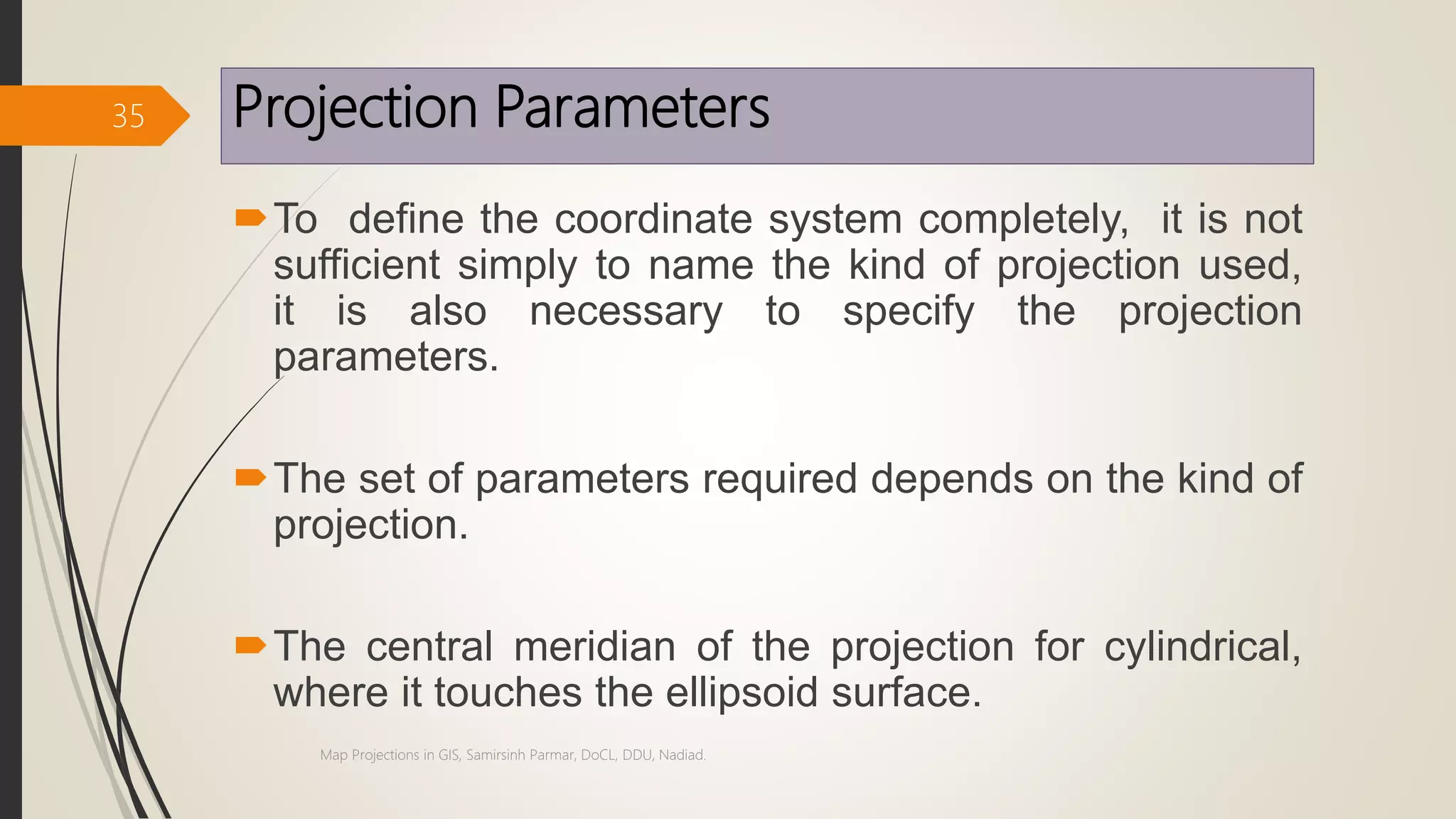 35

Projection Parameters

To define the coordinate system completely, it is not sufficient simply to name the kind of projection used, it is also necessary to specify the projection parameters.

The set of parameters required depends on the kind of projection.

The central meridian of the projection for cylindrical, where it touches the ellipsoid surface.

Map Projections in GIS, Samirsinh Parmar, DoCL, DDU, Nadiad.